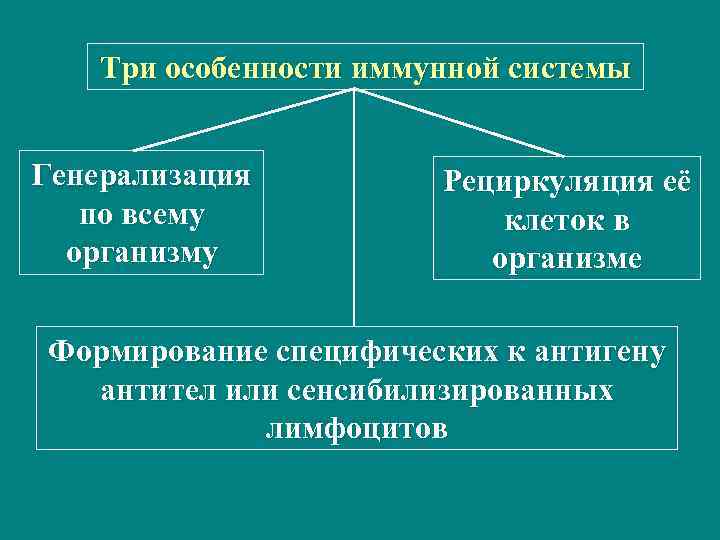 Три особенности иммунной системы

Генерализация по всему организму

Рециркуляция её клеток в организме

Формирование специфических к антигену антител или сенсибилизированных лимфоцитов